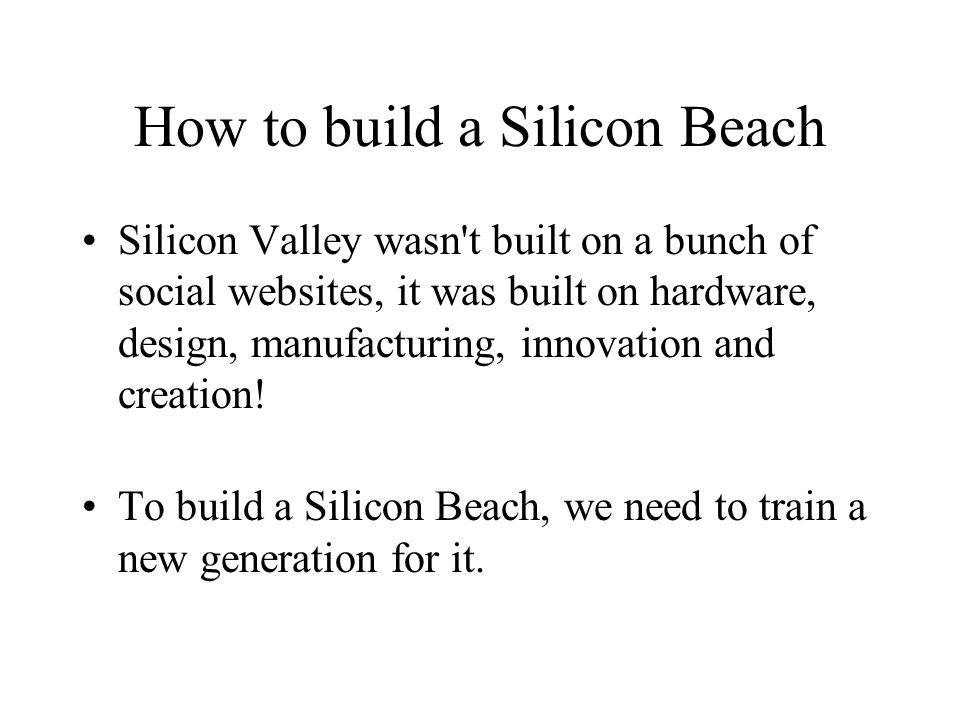 How to build a Silicon Beach

• Silicon Valley wasn't built on a bunch of social websites, it was built on hardware, design, manufacturing, innovation and creation!

• To build a Silicon Beach, we need to train a new generation for it.